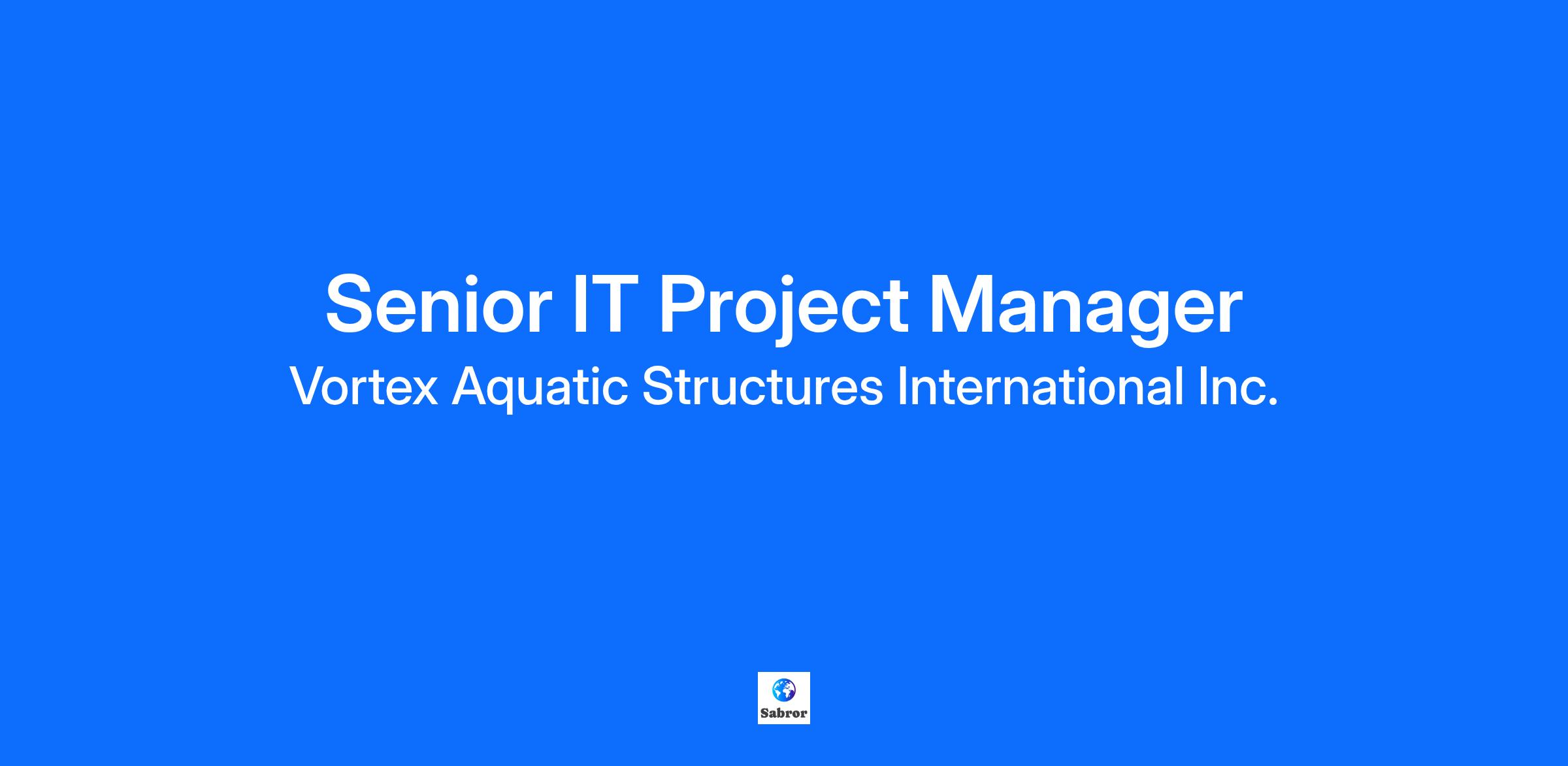 Senior IT Project Manager
Vortex Aquatic Structures International Inc.

Sabror